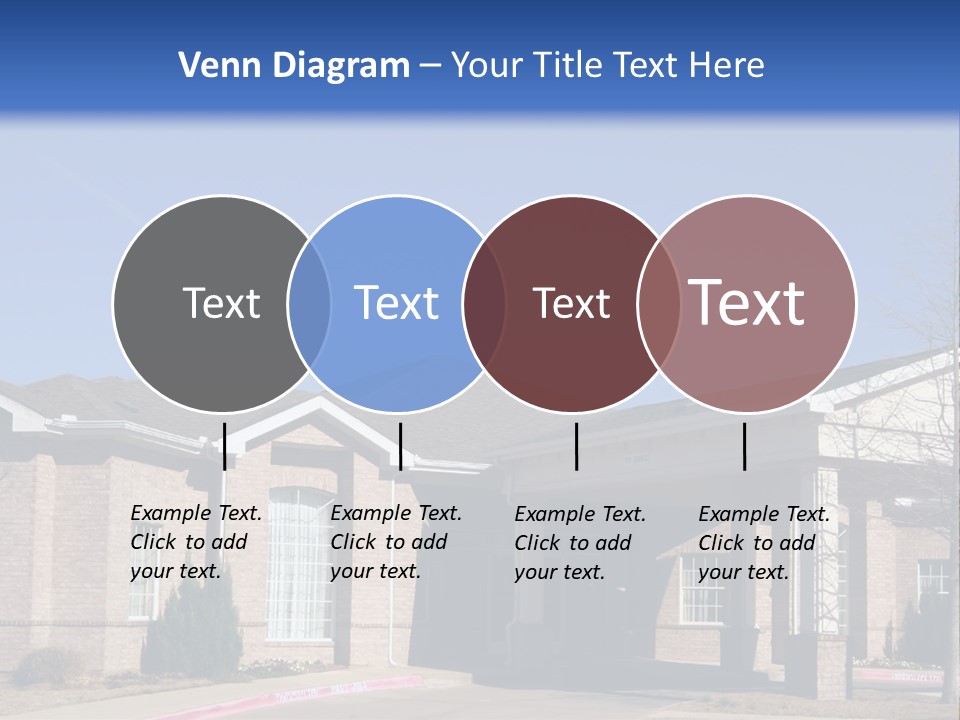 Venn Diagram – Your Title Text Here

Text

Text

Text

Text

Example Text. Click to add your text.

Example Text. Click to add your text.

Example Text. Click to add your text.

Example Text. Click to add your text.